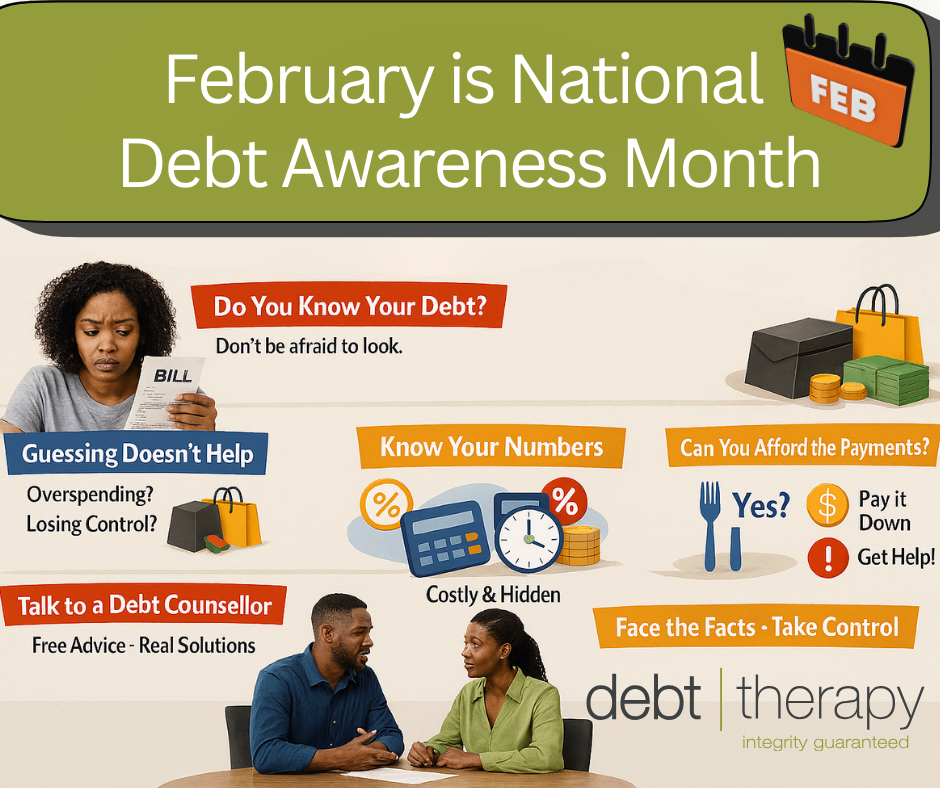 February is National Debt Awareness Month

FEB

Do You Know Your Debt?

Don't be afraid to look.

BILL

Guessing Doesn't Help

Overspending?
Losing Control?

Know Your Numbers

%

%

Costly & Hidden

Can You Afford the Payments?

Yes?

$

Pay it Down

!

Get Help!

Talk to a Debt Counsellor

Free Advice - Real Solutions

Face the Facts · Take Control

debt | therapy
integrity guaranteed